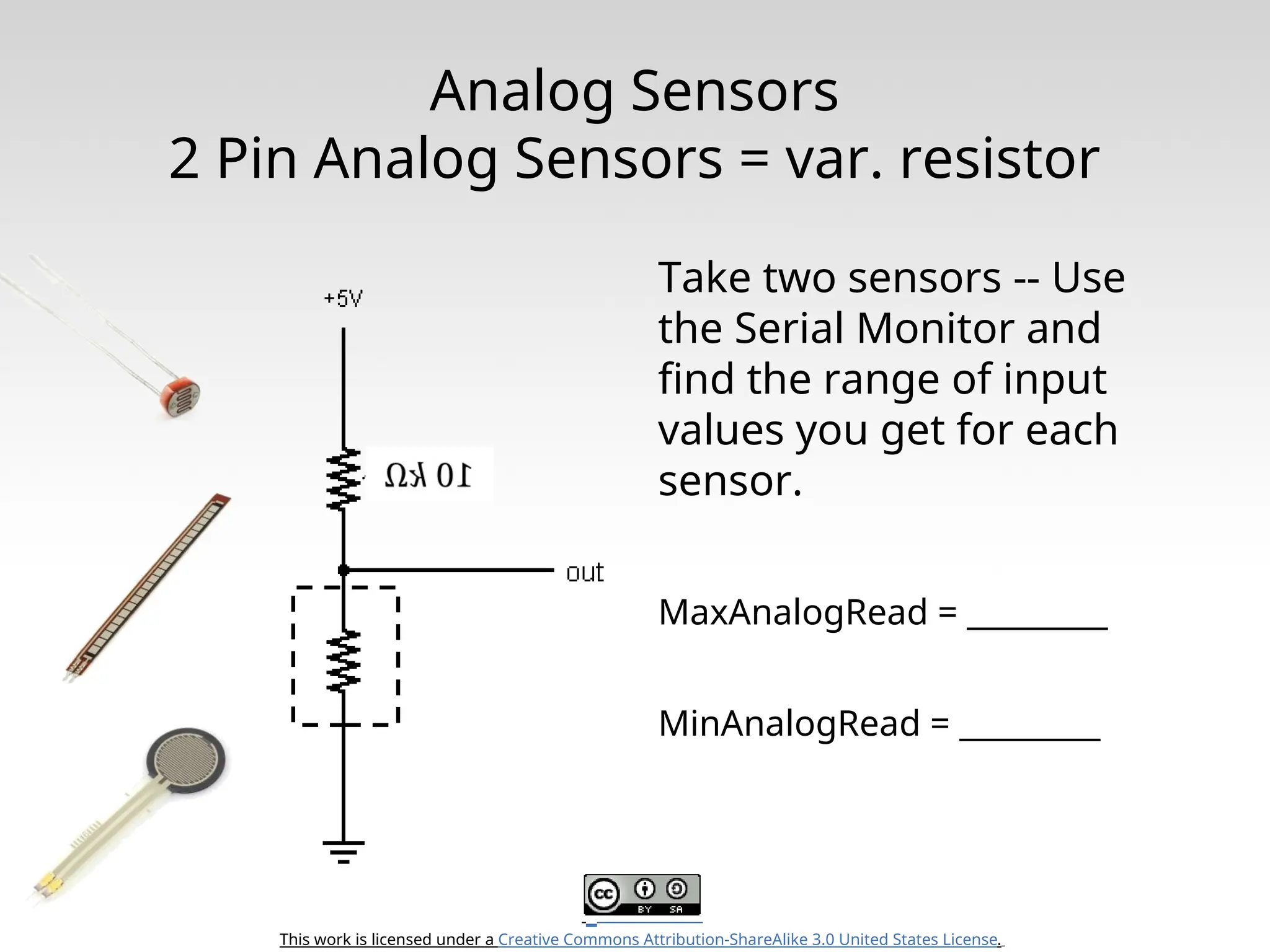 Analog Sensors
2 Pin Analog Sensors = var. resistor

+5V

10 kΩ

out

Take two sensors -- Use the Serial Monitor and find the range of input values you get for each sensor.

MaxAnalogRead = _________

MinAnalogRead = _________

cc BY SA

This work is licensed under a Creative Commons Attribution-ShareAlike 3.0 United States License.